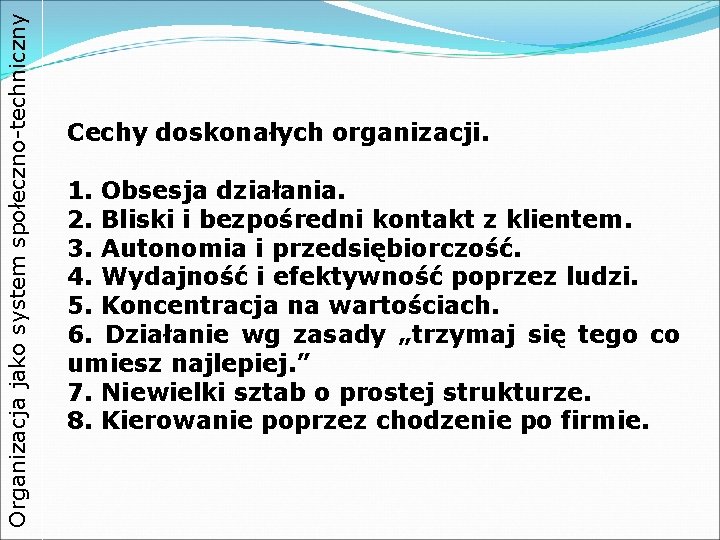 Organizacja jako system społeczno-techniczny

Cechy doskonałych organizacji.

1. Obsesja działania.
2. Bliski i bezpośredni kontakt z klientem.
3. Autonomia i przedsiębiorczość.
4. Wydajność i efektywność poprzez ludzi.
5. Koncentracja na wartościach.
6. Działanie wg zasady „trzymaj się tego co umiesz najlepiej.”
7. Niewielki sztab o prostej strukturze.
8. Kierowanie poprzez chodzenie po firmie.